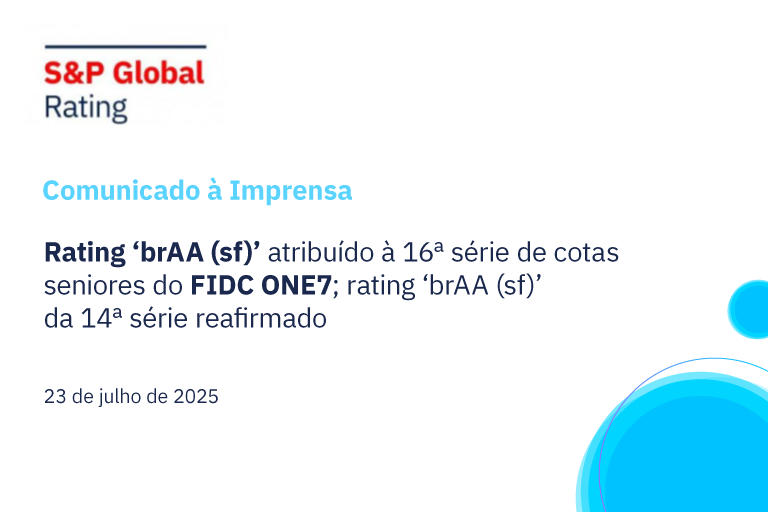 S&P Global
Rating

Comunicado à Imprensa

Rating ‘brAA (sf)’ atribuído à 16ª série de cotas seniores do FIDC ONE7; rating ‘brAA (sf)’ da 14ª série reafirmado

23 de julho de 2025